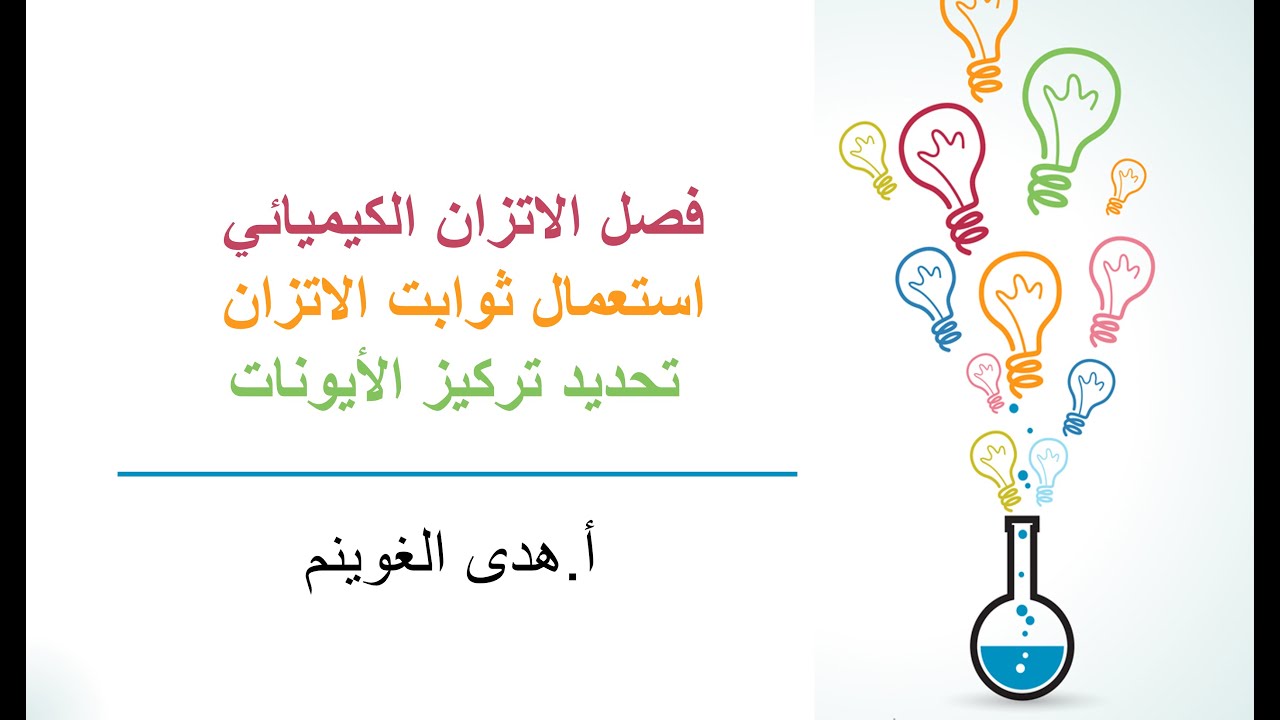 فصل الاتزان الكيميائي
استعمال ثوابت الاتزان
تحديد تركيز الأيونات

أ.هدى الغوينم